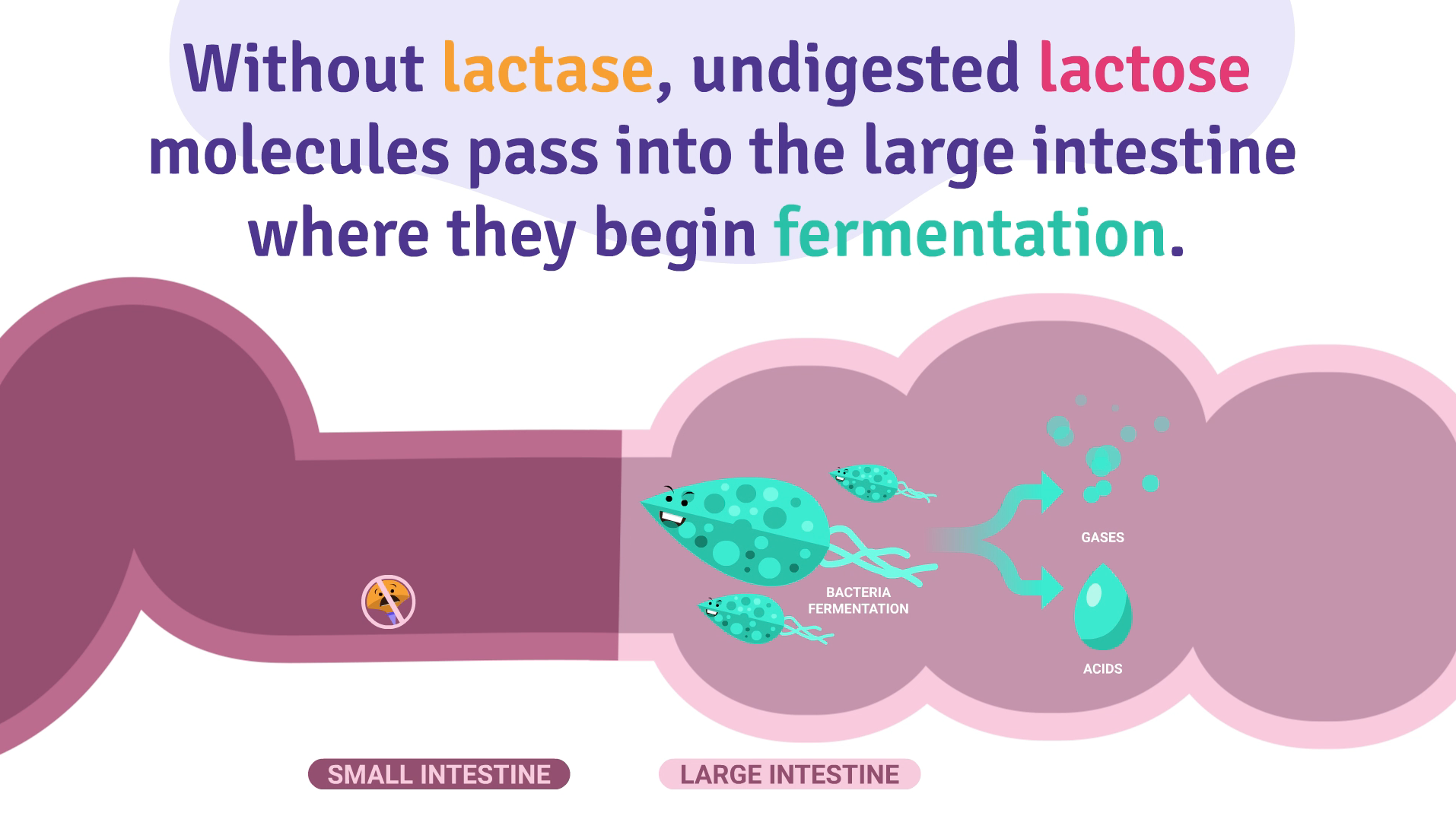 Without lactase, undigested lactose molecules pass into the large intestine where they begin fermentation.

BACTERIA FERMENTATION

GASES

ACIDS

SMALL INTESTINE

LARGE INTESTINE